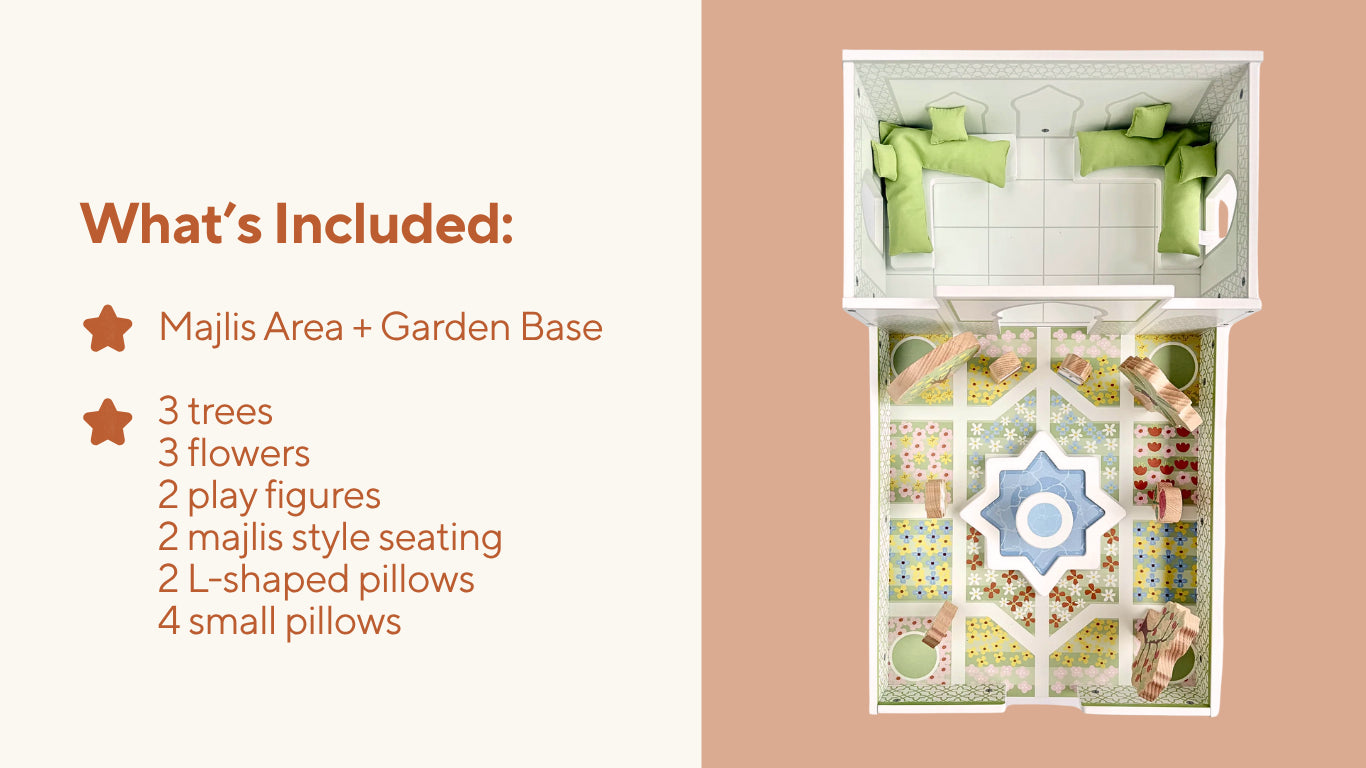 What's Included:

Majlis Area + Garden Base

3 trees
3 flowers
2 play figures
2 majlis style seating
2 L-shaped pillows
4 small pillows